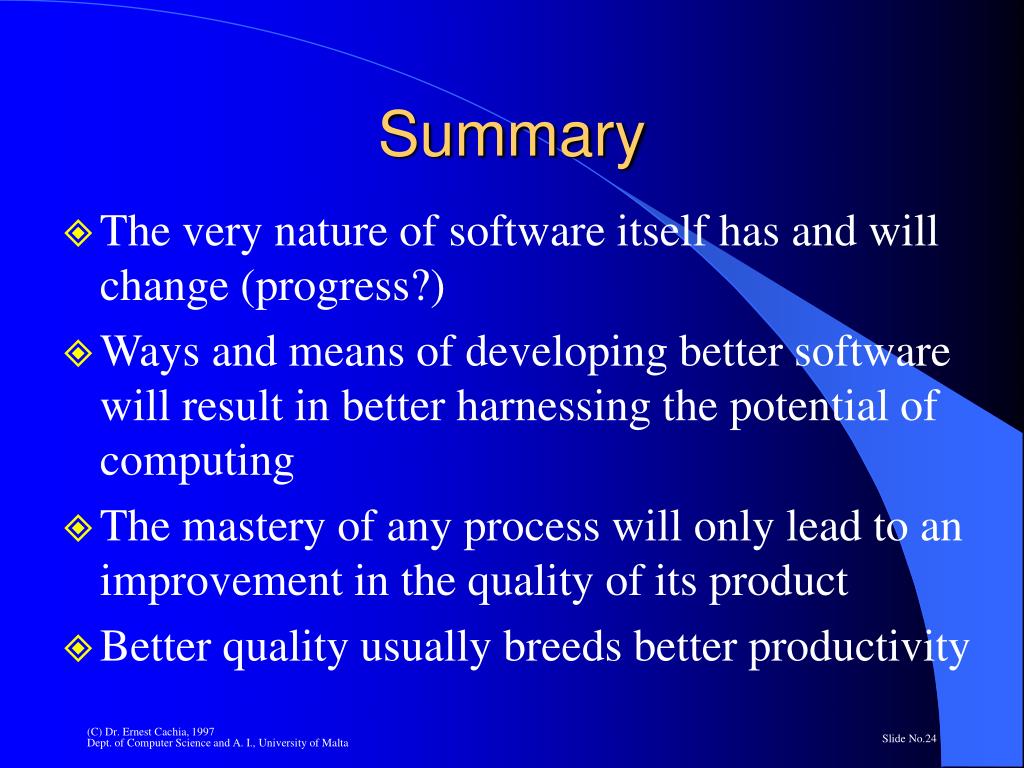 Summary

The very nature of software itself has and will change (progress?)

Ways and means of developing better software will result in better harnessing the potential of computing

The mastery of any process will only lead to an improvement in the quality of its product

Better quality usually breeds better productivity

(C) Dr. Ernest Cachia, 1997
Dept. of Computer Science and A. I., University of Malta

Slide No.24